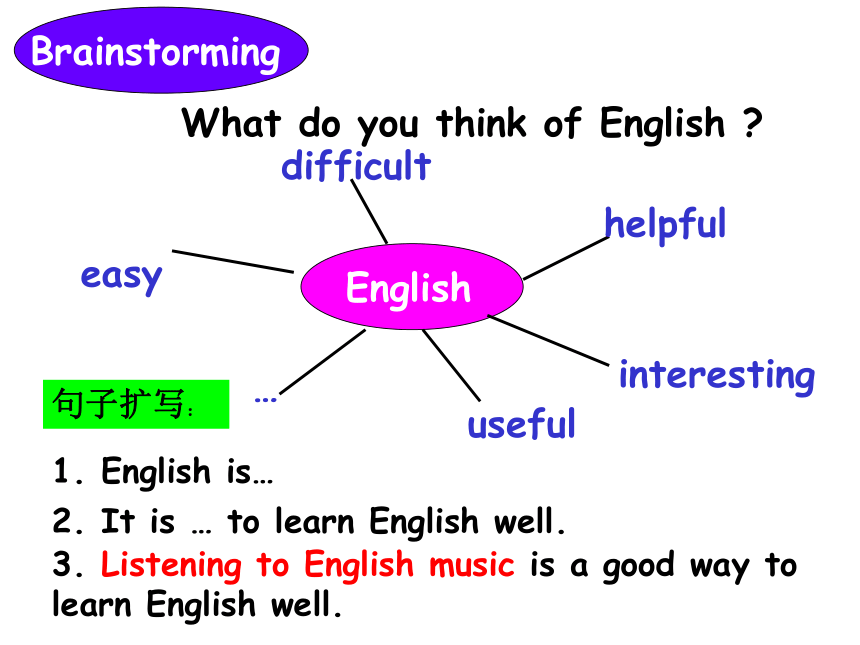 Brainstorming

What do you think of English ?

difficult

helpful

easy

English

interesting

…

useful

句子扩写：

1. English is…

2. It is … to learn English well.

3. Listening to English music is a good way to learn English well.